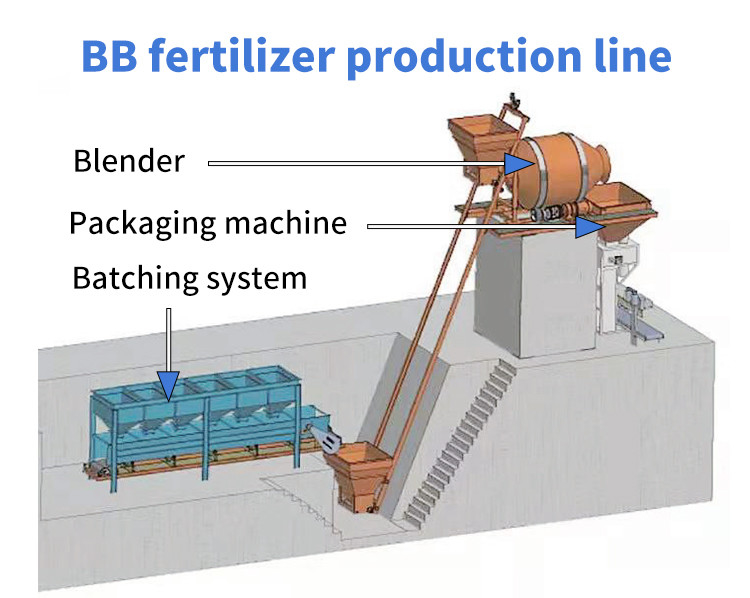 BB fertilizer production line

Blender

Packaging machine

Batching system